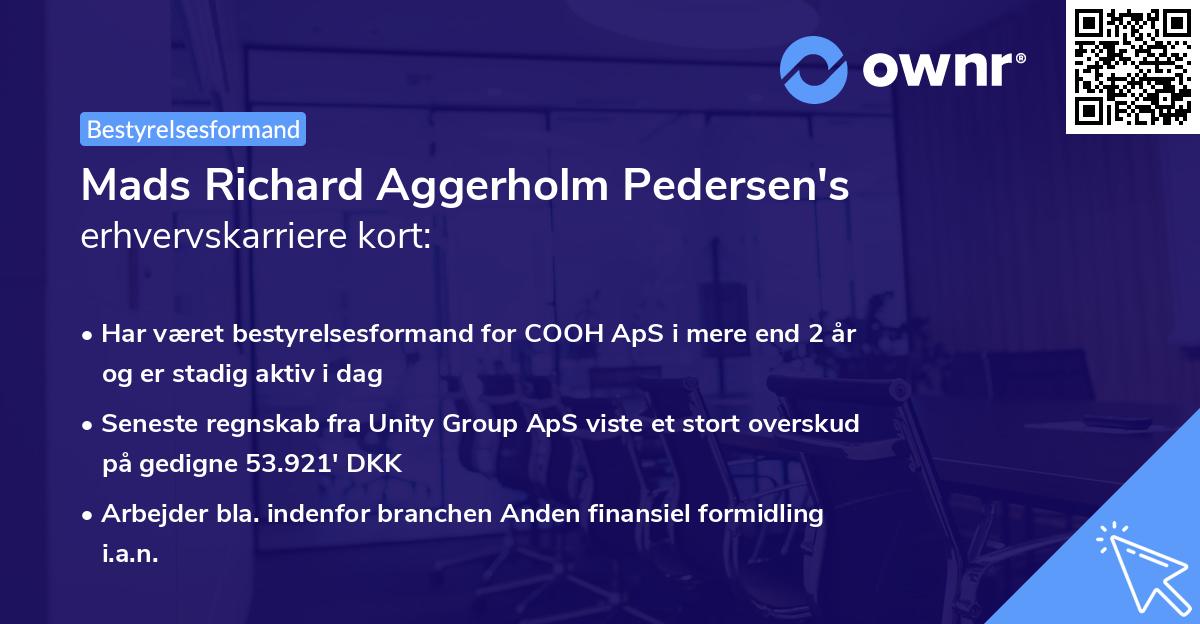 ownr®

Bestyrelsesformand

Mads Richard Aggerholm Pedersen's erhvervskarriere kort:

• Har været bestyrelsesformand for COOH ApS i mere end 2 år og er stadig aktiv i dag

• Seneste regnskab fra Unity Group ApS viste et stort overskud på gedigne 53.921' DKK

• Arbejder bla. indenfor branchen Anden finansiel formidling i.a.n.